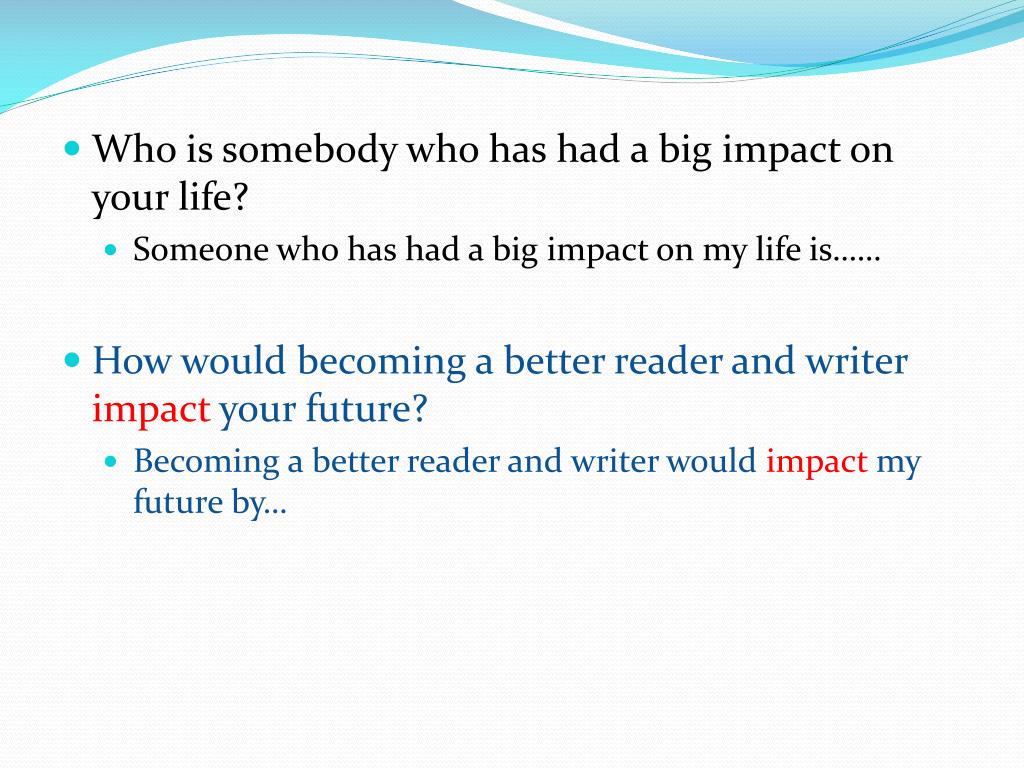 Who is somebody who has had a big impact on your life?

Someone who has had a big impact on my life is……

How would becoming a better reader and writer impact your future?

Becoming a better reader and writer would impact my future by…